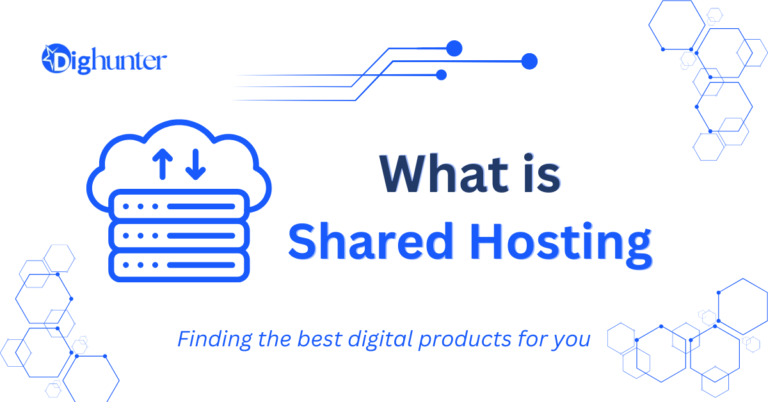 Dighunter

What is
Shared Hosting

Finding the best digital products for you